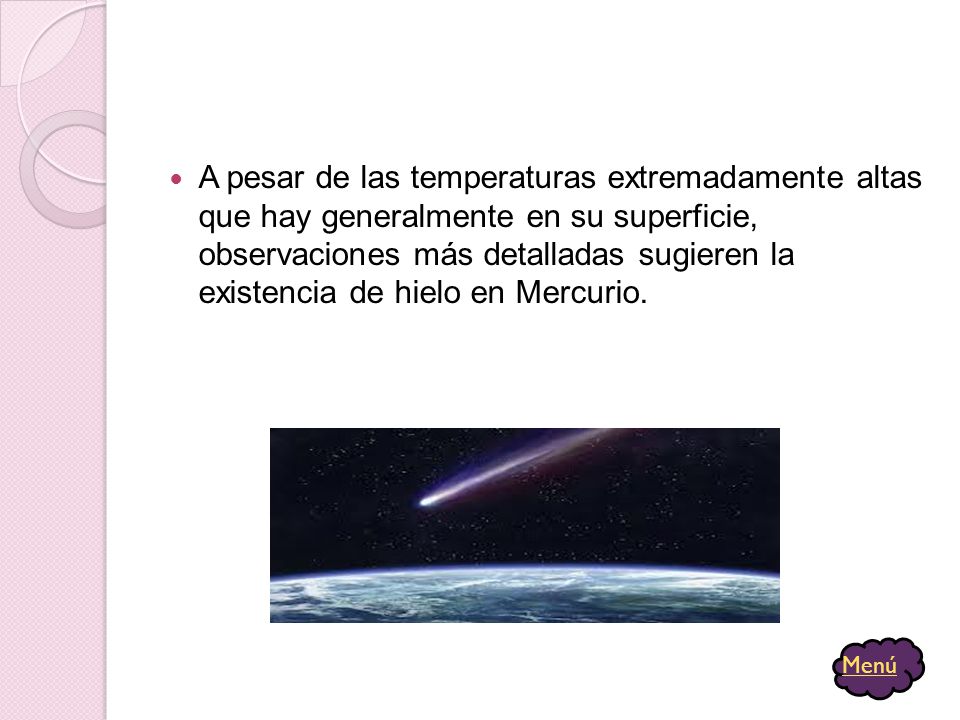 A pesar de las temperaturas extremadamente altas que hay generalmente en su superficie, observaciones más detalladas sugieren la existencia de hielo en Mercurio.

Menú